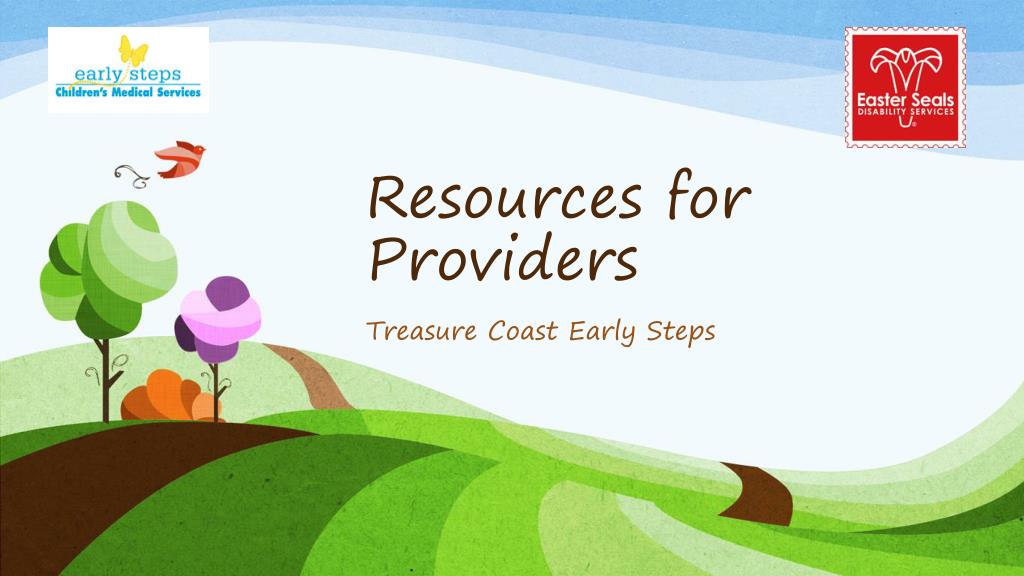 early steps
Children's Medical Services

Easter Seals
DISABILITY SERVICES

Resources for Providers

Treasure Coast Early Steps